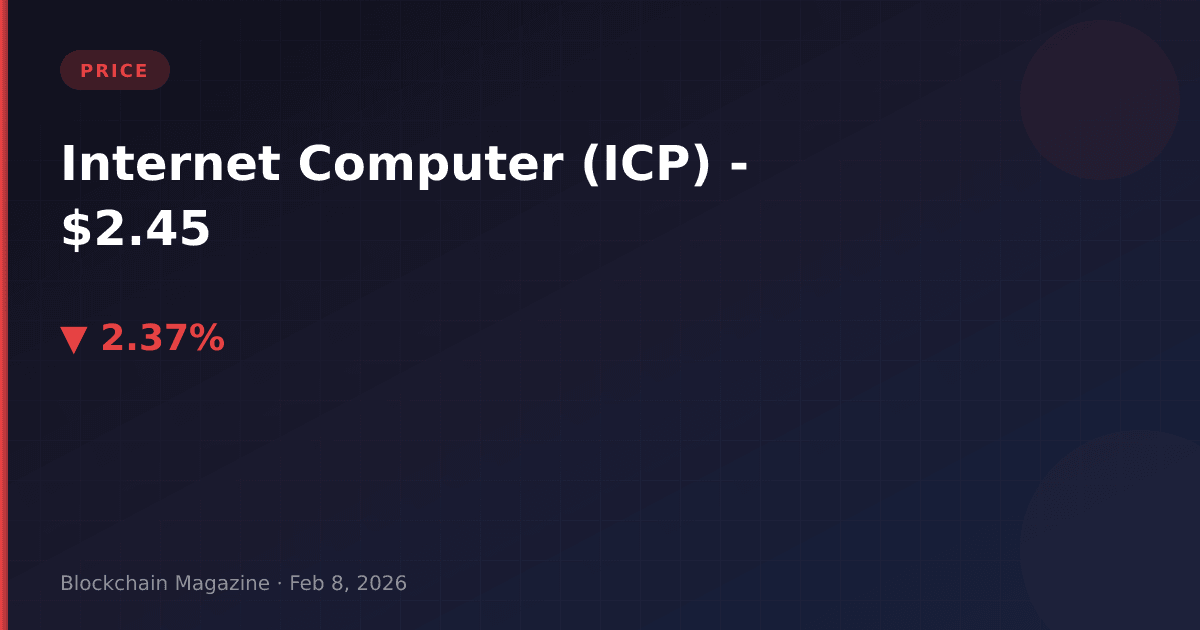 PRICE

Internet Computer (ICP) - $2.45

▼ 2.37%

Blockchain Magazine · Feb 8, 2026